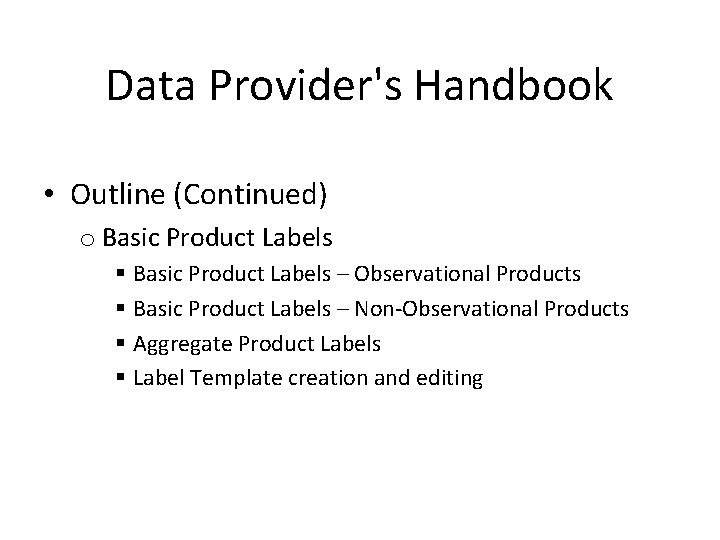 Data Provider's Handbook

• Outline (Continued)
  o Basic Product Labels
    ▪ Basic Product Labels – Observational Products
    ▪ Basic Product Labels – Non-Observational Products
    ▪ Aggregate Product Labels
    ▪ Label Template creation and editing